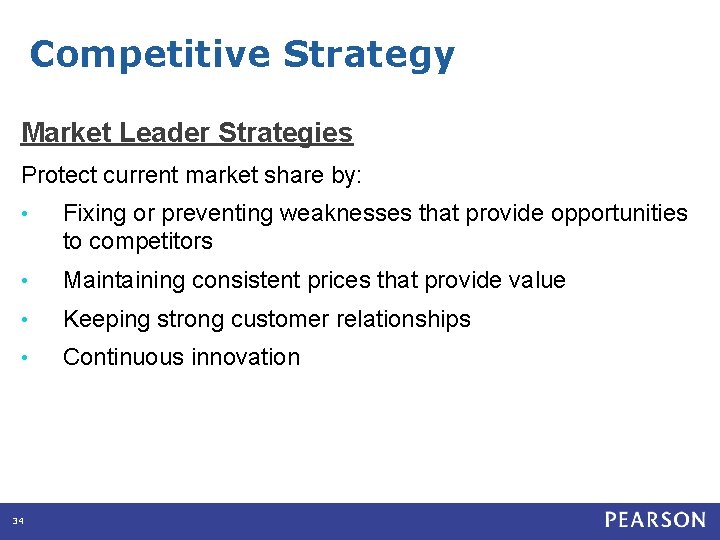 Competitive Strategy

Market Leader Strategies

Protect current market share by:

• Fixing or preventing weaknesses that provide opportunities to competitors
• Maintaining consistent prices that provide value
• Keeping strong customer relationships
• Continuous innovation

34

PEARSON